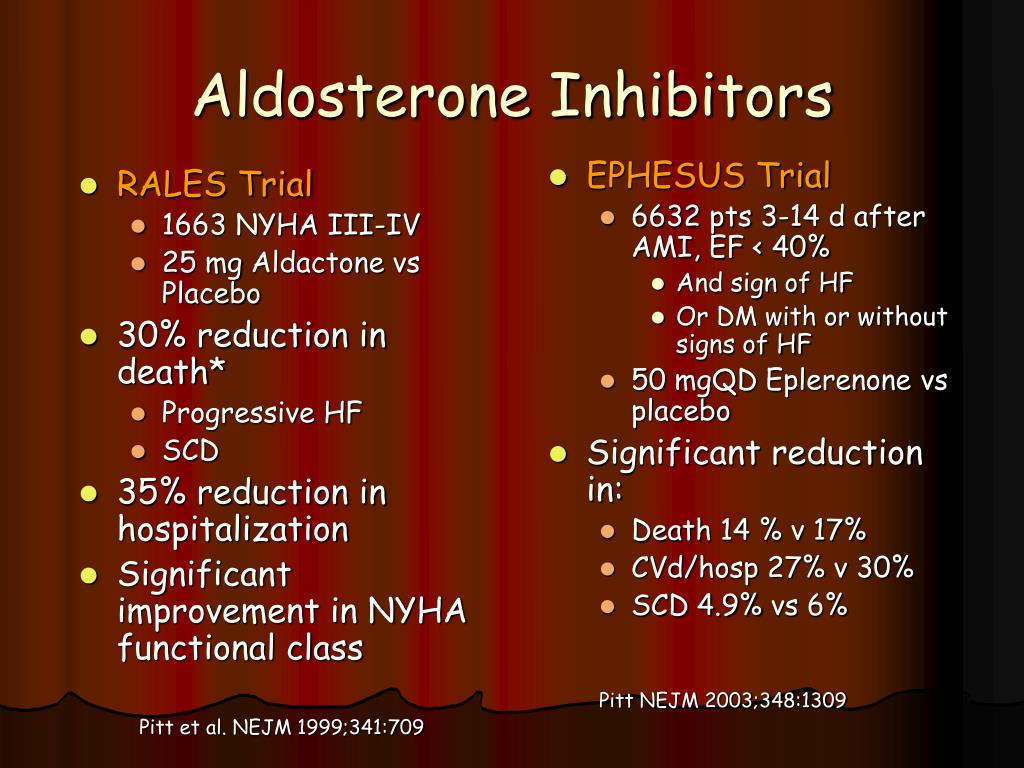 Aldosterone Inhibitors

- RALES Trial
  - 1663 NYHA III-IV
  - 25 mg Aldactone vs Placebo
- 30% reduction in death*
  - Progressive HF
  - SCD
- 35% reduction in hospitalization
- Significant improvement in NYHA functional class

Pitt et al. NEJM 1999;341:709

- EPHESUS Trial
  - 6632 pts 3-14 d after AMI, EF < 40%
    - And sign of HF
    - Or DM with or without signs of HF
  - 50 mgQD Eplerenone vs placebo
- Significant reduction in:
  - Death 14 % v 17%
  - CVd/hosp 27% v 30%
  - SCD 4.9% vs 6%

Pitt NEJM 2003;348:1309